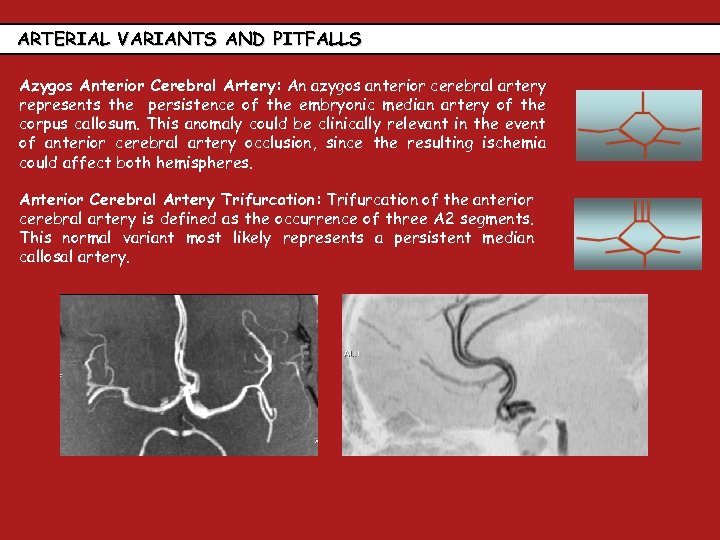 ARTERIAL VARIANTS AND PITFALLS

Azygos Anterior Cerebral Artery: An azygos anterior cerebral artery represents the persistence of the embryonic median artery of the corpus callosum. This anomaly could be clinically relevant in the event of anterior cerebral artery occlusion, since the resulting ischemia could affect both hemispheres.

Anterior Cerebral Artery Trifurcation: Trifurcation of the anterior cerebral artery is defined as the occurrence of three A2 segments. This normal variant most likely represents a persistent median callosal artery.

ALI